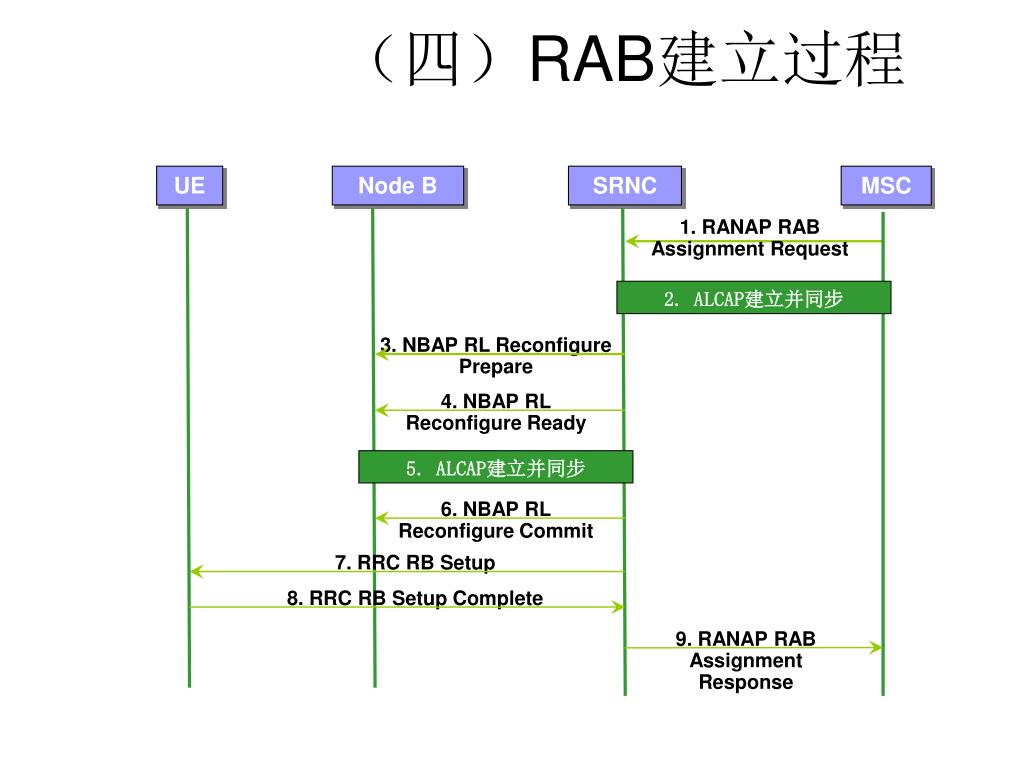 （四）RAB建立过程

UE

Node B

SRNC

MSC

1. RANAP RAB Assignment Request

2. ALCAP建立并同步

3. NBAP RL Reconfigure Prepare

4. NBAP RL Reconfigure Ready

5. ALCAP建立并同步

6. NBAP RL Reconfigure Commit

7. RRC RB Setup

8. RRC RB Setup Complete

9. RANAP RAB Assignment Response